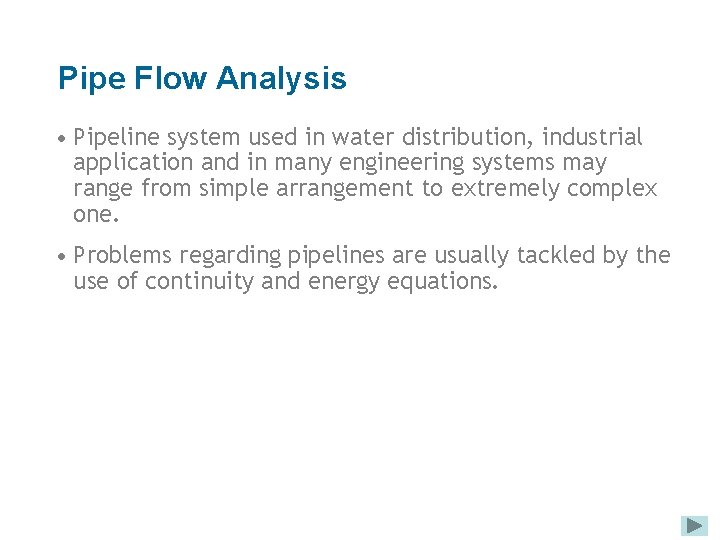 Pipe Flow Analysis

• Pipeline system used in water distribution, industrial application and in many engineering systems may range from simple arrangement to extremely complex one.

• Problems regarding pipelines are usually tackled by the use of continuity and energy equations.